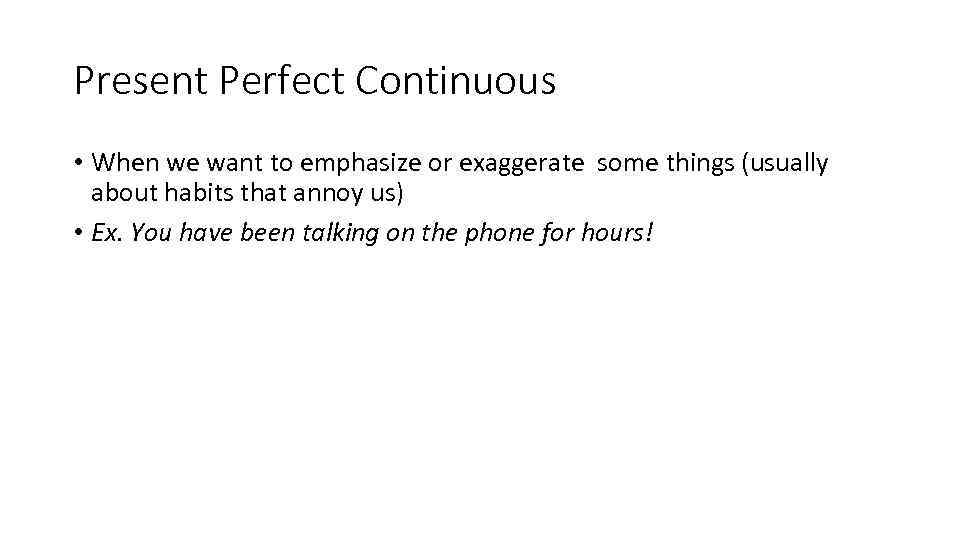 Present Perfect Continuous

• When we want to emphasize or exaggerate some things (usually about habits that annoy us)

• Ex. You have been talking on the phone for hours!